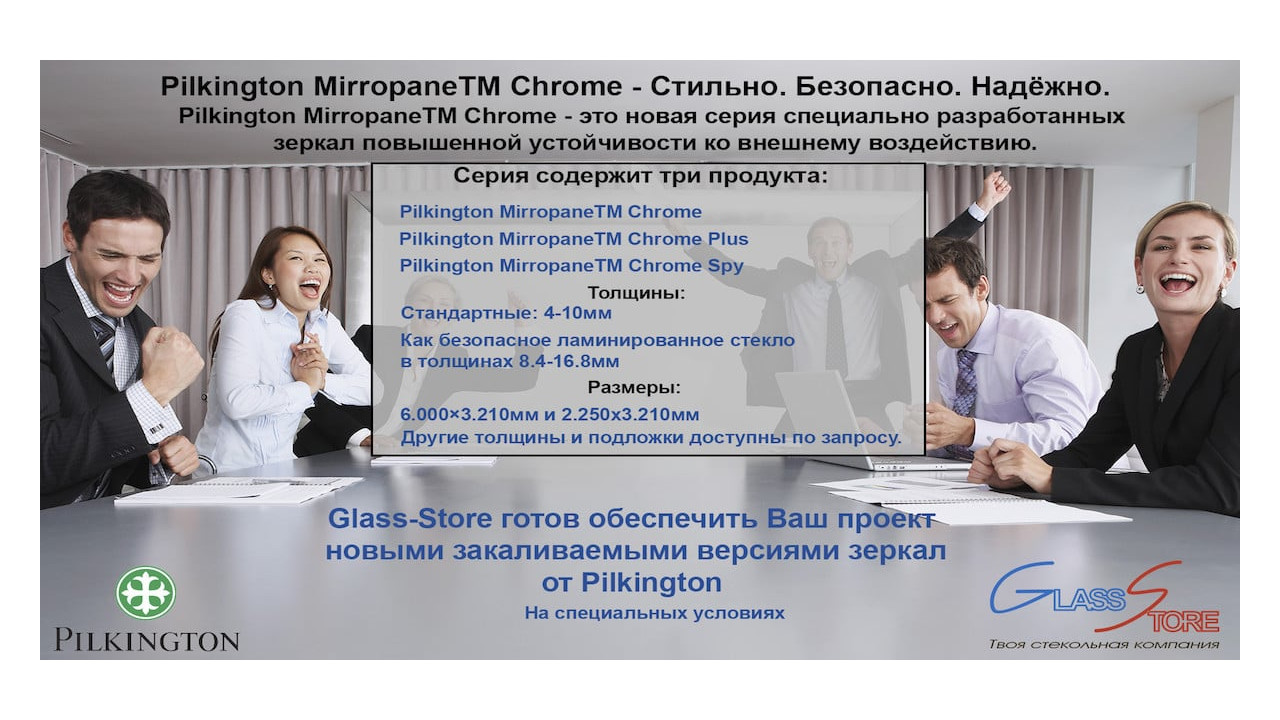 Pilkington MirropaneTM Chrome - Стильно. Безопасно. Надёжно.
Pilkington MirropaneTM Chrome - это новая серия специально разработанных зеркал повышенной устойчивости ко внешнему воздействию.

Серия содержит три продукта:
Pilkington MirropaneTM Chrome
Pilkington MirropaneTM Chrome Plus
Pilkington MirropaneTM Chrome Spy

Толщины:
Стандартные: 4-10мм
Как безопасное ламинированное стекло в толщинах 8.4-16.8мм

Размеры:
6.000×3.210мм и 2.250x3.210мм
Другие толщины и подложки доступны по запросу.

Glass-Store готов обеспечить Ваш проект новыми закаливаемыми версиями зеркал от Pilkington
На специальных условиях

PILKINGTON

GLASS STORE
Твоя стекольная компания